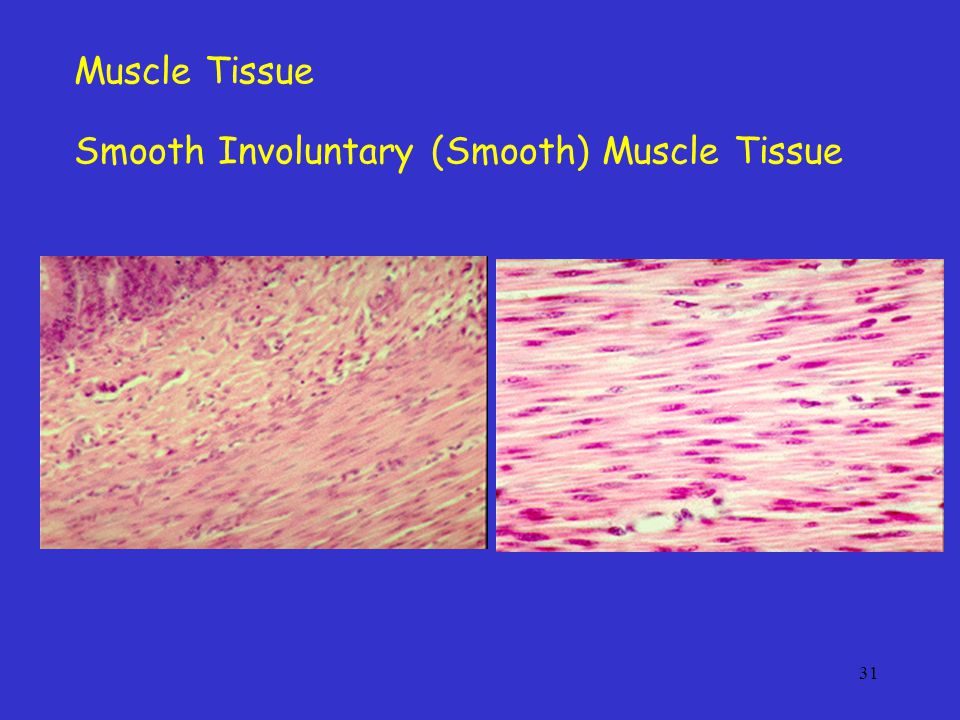 Muscle Tissue

Smooth Involuntary (Smooth) Muscle Tissue

31